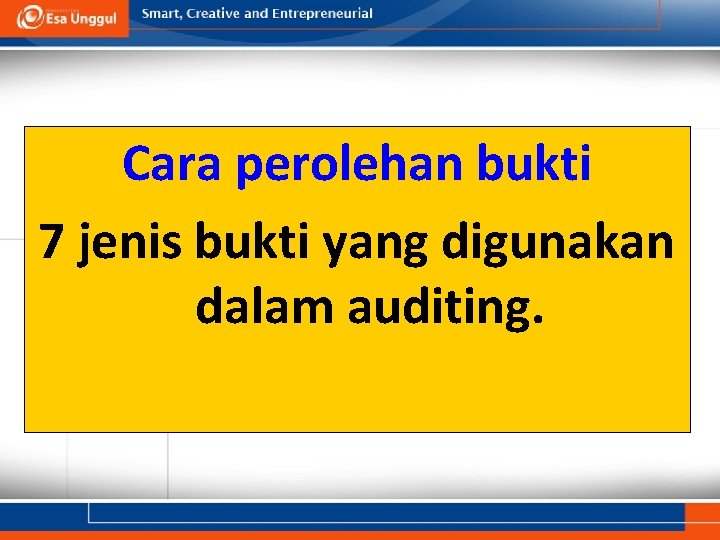 Esa Unggul

Smart, Creative and Entrepreneurial

Cara perolehan bukti

7 jenis bukti yang digunakan dalam auditing.